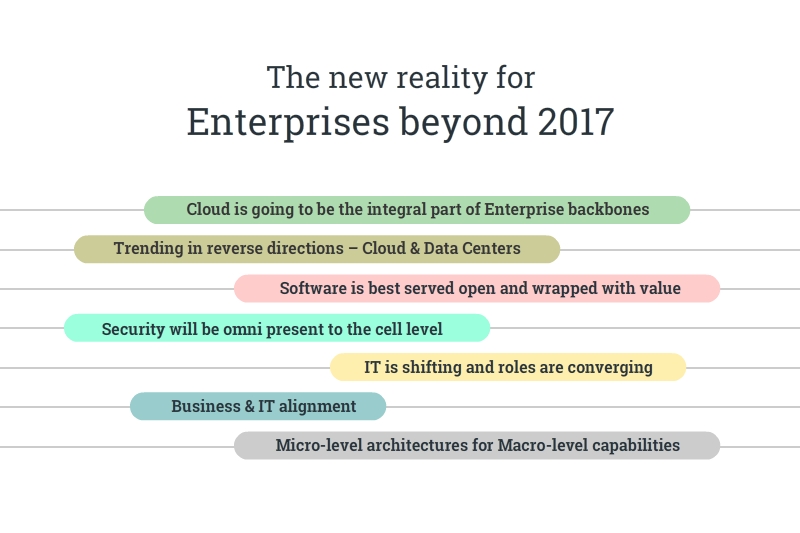 The new reality for
Enterprises beyond 2017

Cloud is going to be the integral part of Enterprise backbones

Trending in reverse directions – Cloud & Data Centers

Software is best served open and wrapped with value

Security will be omni present to the cell level

IT is shifting and roles are converging

Business & IT alignment

Micro-level architectures for Macro-level capabilities